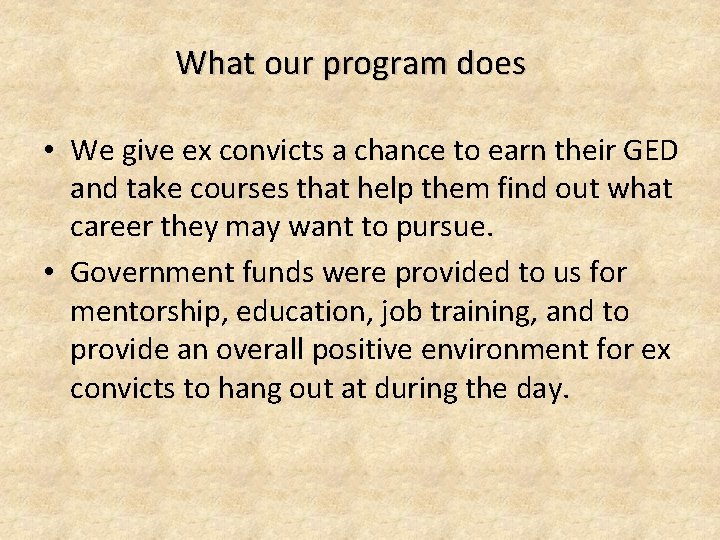 What our program does

• We give ex convicts a chance to earn their GED and take courses that help them find out what career they may want to pursue.
• Government funds were provided to us for mentorship, education, job training, and to provide an overall positive environment for ex convicts to hang out at during the day.